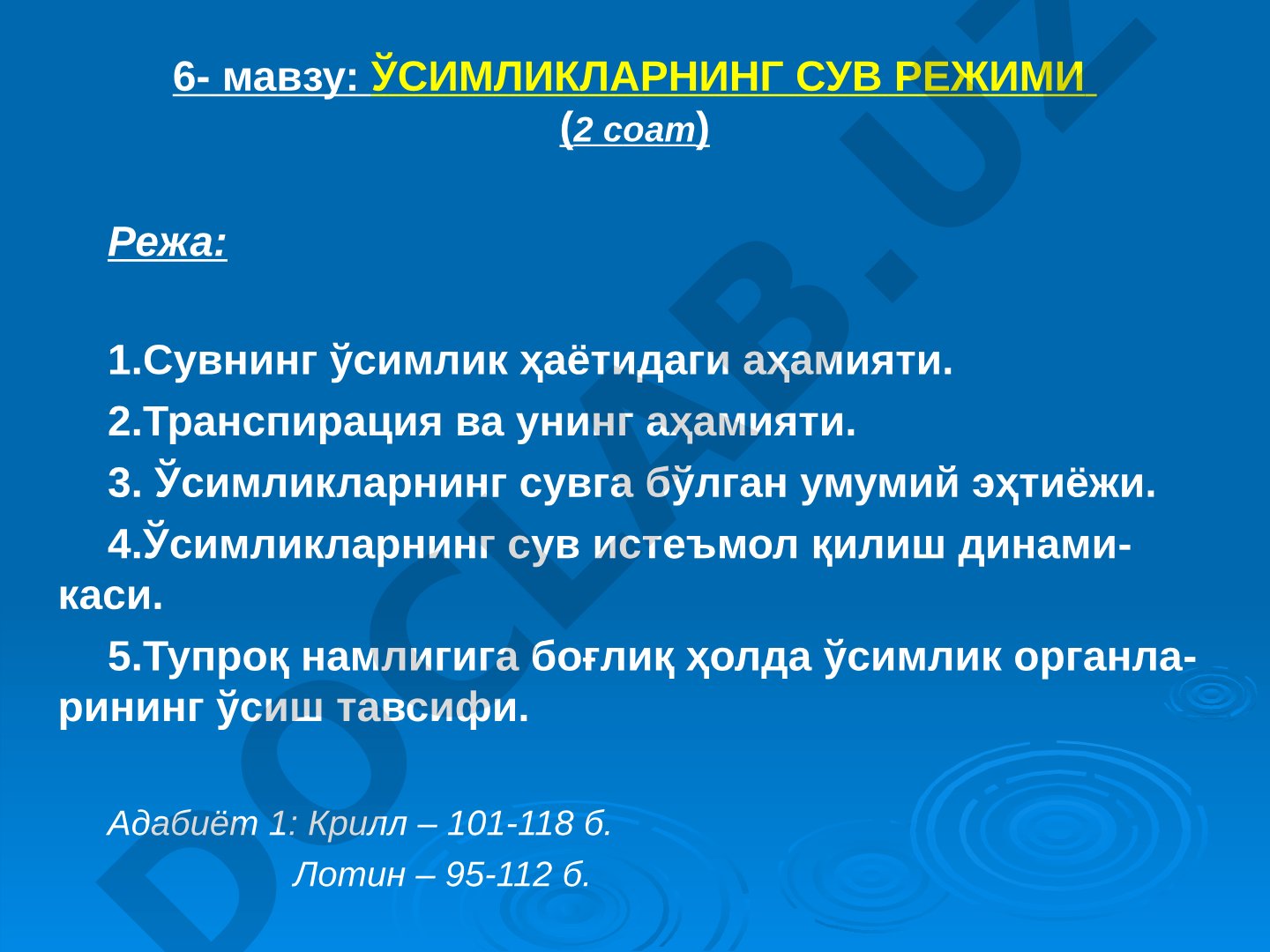 6- мавзу: ЎСИМЛИКЛАРНИНГ СУВ РЕЖИМИ
(2 соат)

Режа:

1.Сувнинг ўсимлик ҳаётидаги аҳамияти.

2.Транспирация ва унинг аҳамияти.

3. Ўсимликларнинг сувга бўлган умумий эҳтиёжи.

4.Ўсимликларнинг сув истеъмол қилиш динамикаси.

5.Тупроқ намлигига боғлиқ ҳолда ўсимлик органларининг ўсиш тавсифи.

Адабиёт 1: Крилл – 101-118 б.
Лотин – 95-112 б.

DOCLAB.UZ